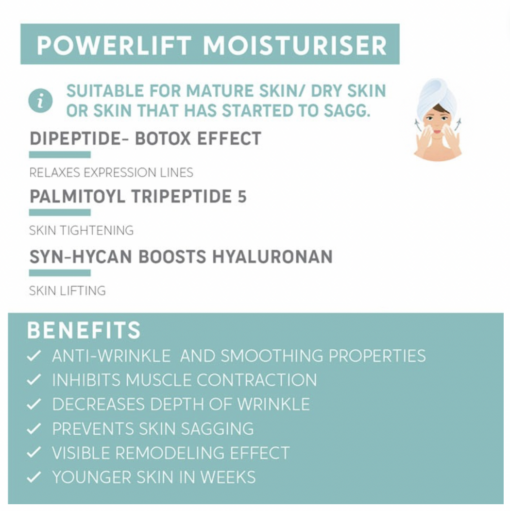 POWERLIFT MOISTURISER

i SUITABLE FOR MATURE SKIN/ DRY SKIN OR SKIN THAT HAS STARTED TO SAGG.

DIPEPTIDE- BOTOX EFFECT

RELAXES EXPRESSION LINES

PALMITOYL TRIPEPTIDE 5

SKIN TIGHTENING

SYN-HYCAN BOOSTS HYALURONAN

SKIN LIFTING

BENEFITS

✓ ANTI-WRINKLE AND SMOOTHING PROPERTIES
✓ INHIBITS MUSCLE CONTRACTION
✓ DECREASES DEPTH OF WRINKLE
✓ PREVENTS SKIN SAGGING
✓ VISIBLE REMODELING EFFECT
✓ YOUNGER SKIN IN WEEKS